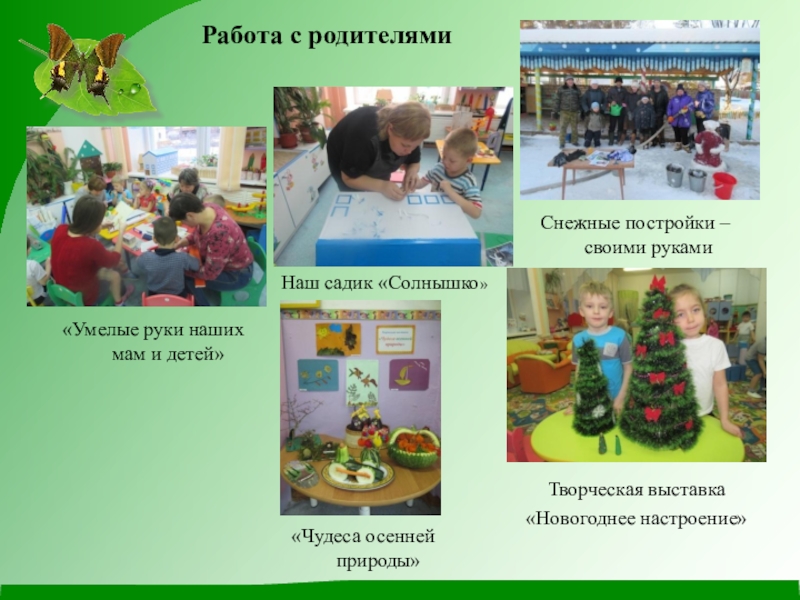 Работа с родителями

«Умелые руки наших мам и детей»

Наш садик «Солнышко»

Снежные постройки – своими руками

«Чудеса осенней природы»

Творческая выставка «Новогоднее настроение»